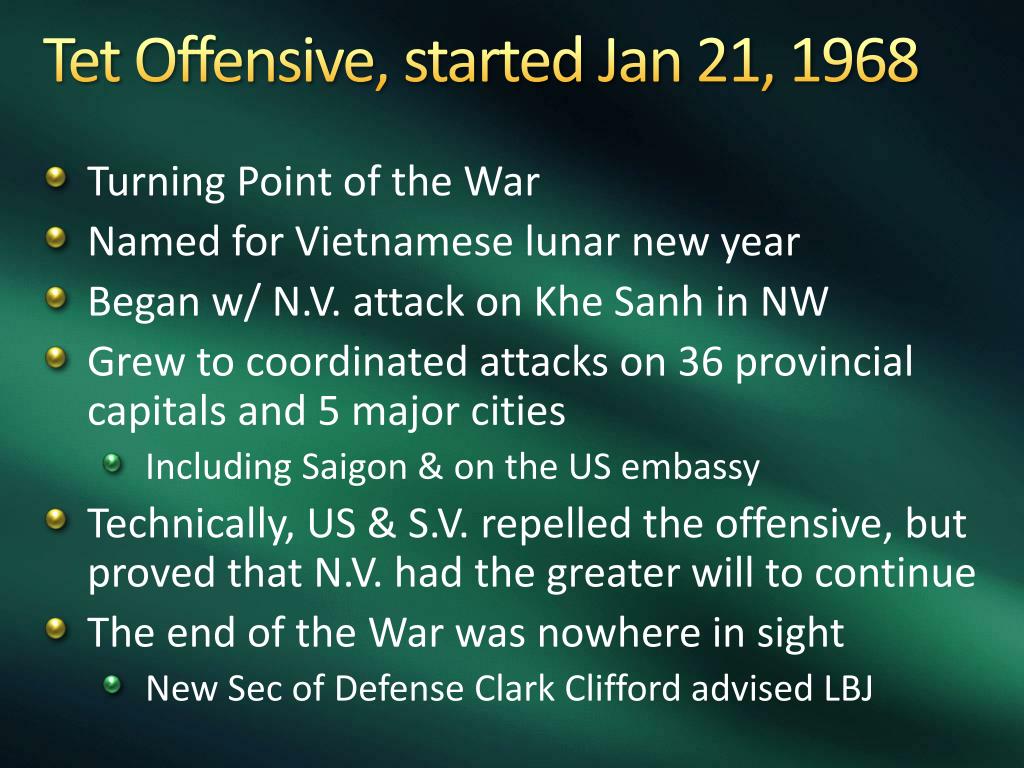 Tet Offensive, started Jan 21, 1968

Turning Point of the War
Named for Vietnamese lunar new year
Began w/ N.V. attack on Khe Sanh in NW
Grew to coordinated attacks on 36 provincial capitals and 5 major cities
Including Saigon & on the US embassy
Technically, US & S.V. repelled the offensive, but proved that N.V. had the greater will to continue
The end of the War was nowhere in sight
New Sec of Defense Clark Clifford advised LBJ